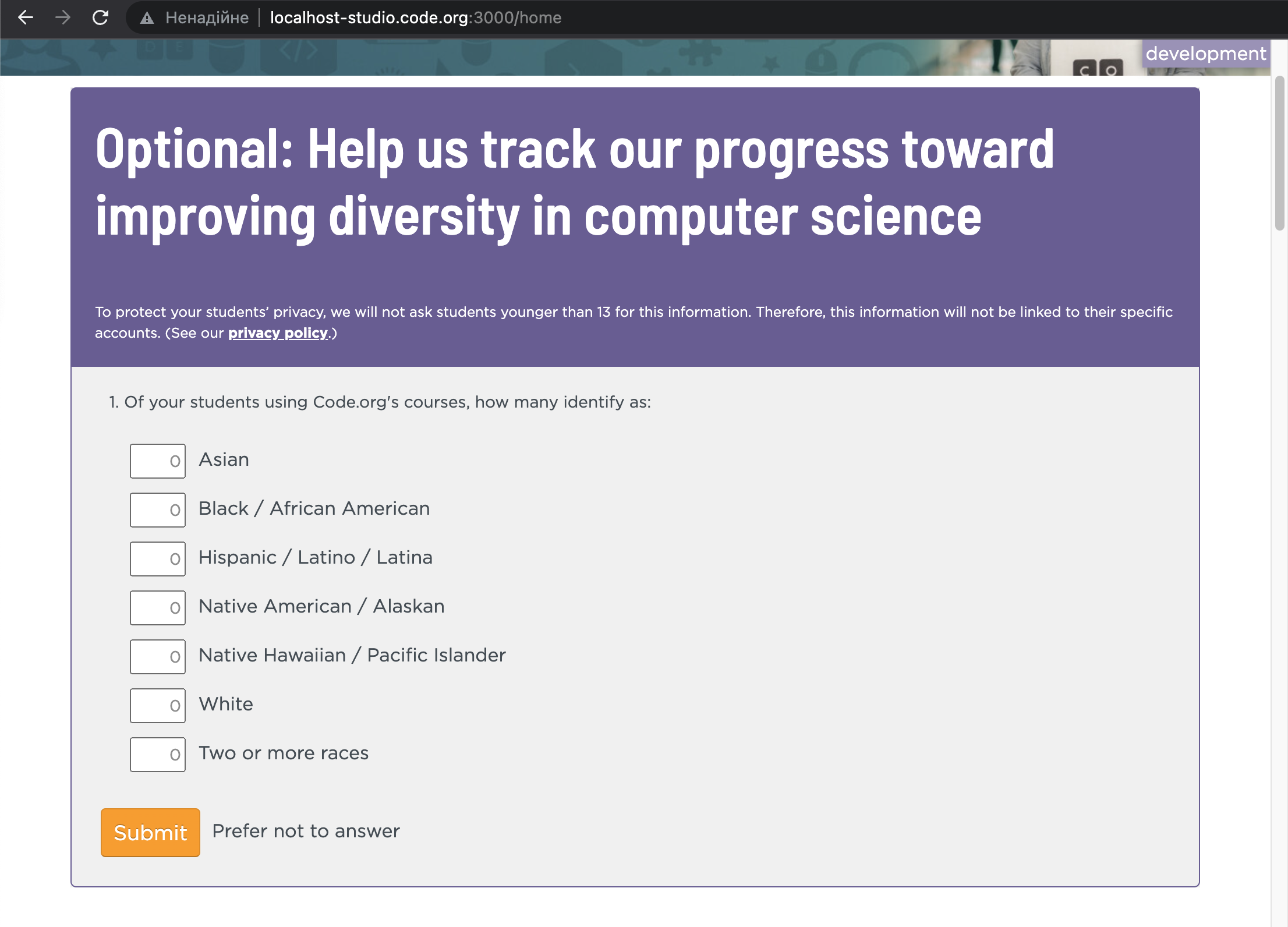 Ненадійне | localhost-studio.code.org:3000/home

development

Optional: Help us track our progress toward improving diversity in computer science

To protect your students' privacy, we will not ask students younger than 13 for this information. Therefore, this information will not be linked to their specific accounts. (See our privacy policy.)

1. Of your students using Code.org's courses, how many identify as:

0 Asian

0 Black / African American

0 Hispanic / Latino / Latina

0 Native American / Alaskan

0 Native Hawaiian / Pacific Islander

0 White

0 Two or more races

Submit Prefer not to answer